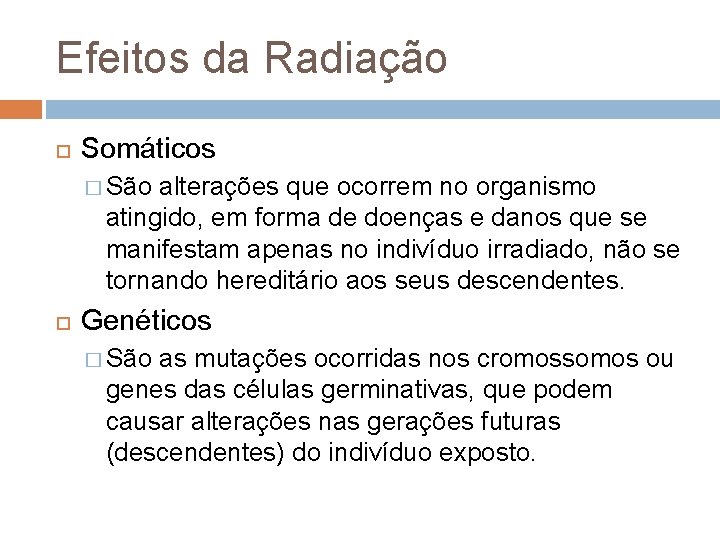 Efeitos da Radiação

Somáticos

São alterações que ocorrem no organismo atingido, em forma de doenças e danos que se manifestam apenas no indivíduo irradiado, não se tornando hereditário aos seus descendentes.

Genéticos

São as mutações ocorridas nos cromossomos ou genes das células germinativas, que podem causar alterações nas gerações futuras (descendentes) do indivíduo exposto.